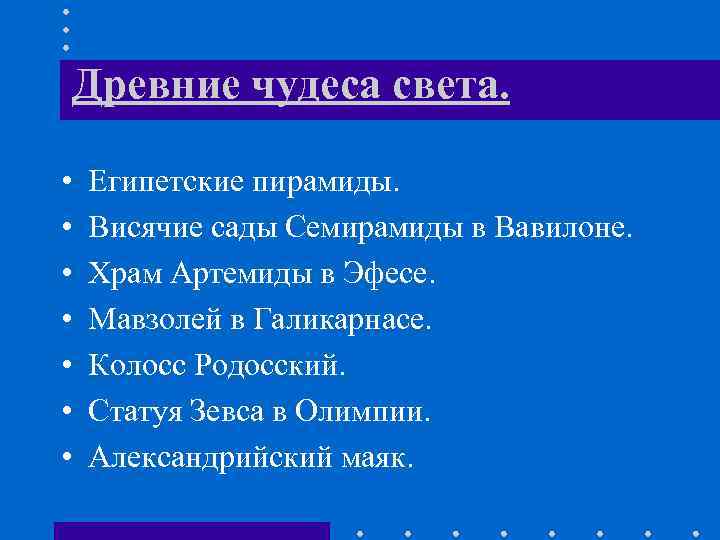 Древние чудеса света.

• Египетские пирамиды.
• Висячие сады Семирамиды в Вавилоне.
• Храм Артемиды в Эфесе.
• Мавзолей в Галикарнасе.
• Колосс Родосский.
• Статуя Зевса в Олимпии.
• Александрийский маяк.